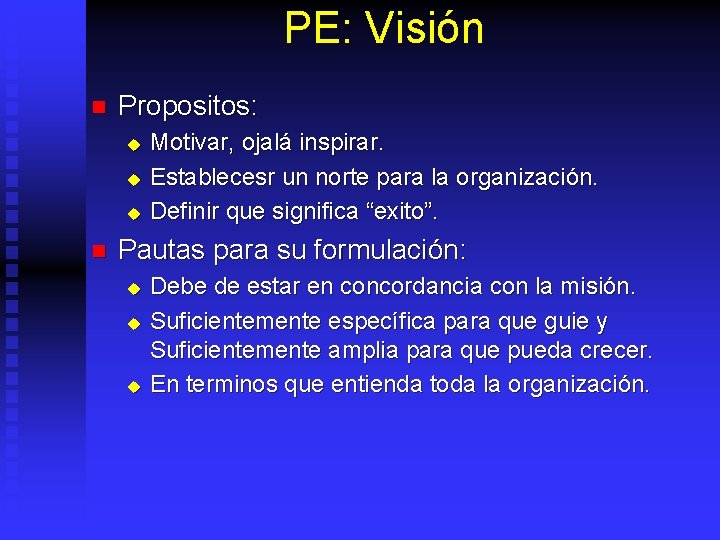 PE: Visión

• Propositos:
• Motivar, ojalá inspirar.
• Establecesr un norte para la organización.
• Definir que significa "exito".
• Pautas para su formulación:
• Debe de estar en concordancia con la misión.
• Suficientemente específica para que guie y Suficientemente amplia para que pueda crecer.
• En terminos que entienda toda la organización.